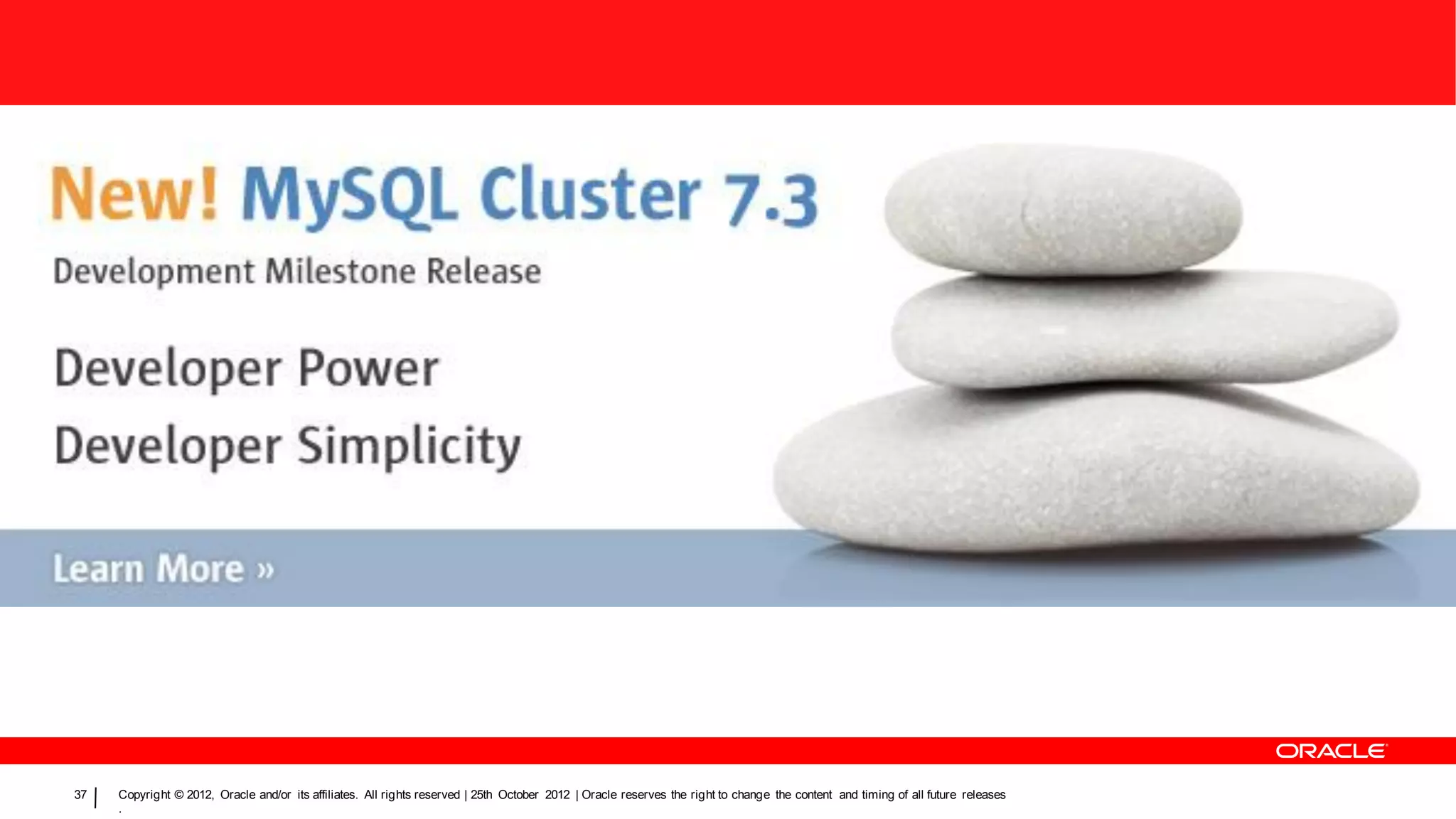 New! MySQL Cluster 7.3

Development Milestone Release

Developer Power

Developer Simplicity

Learn More »

ORACLE

37 | Copyright © 2012, Oracle and/or its affiliates. All rights reserved | 25th October 2012 | Oracle reserves the right to change the content and timing of all future releases
.